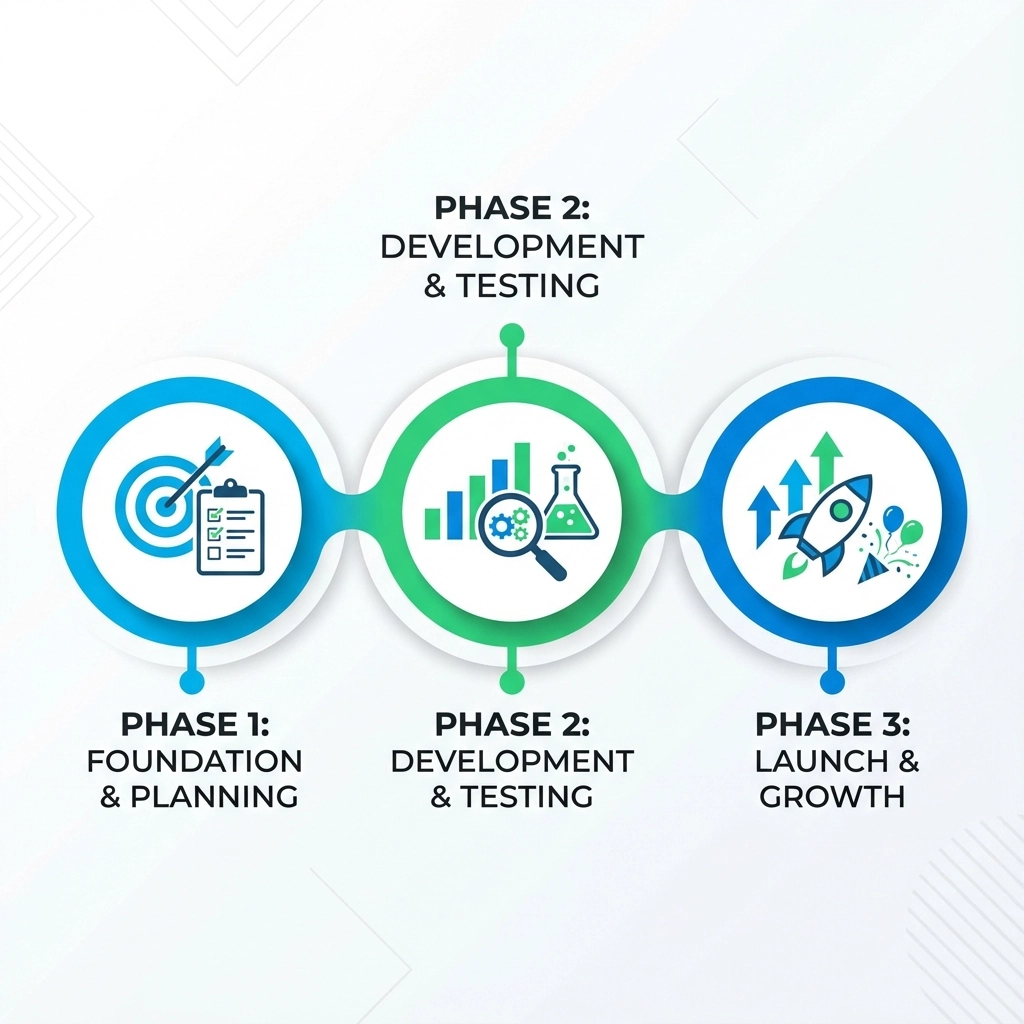 PHASE 2:
DEVELOPMENT
& TESTING

PHASE 1:
FOUNDATION
& PLANNING

PHASE 2:
DEVELOPMENT
& TESTING

PHASE 3:
LAUNCH &
GROWTH